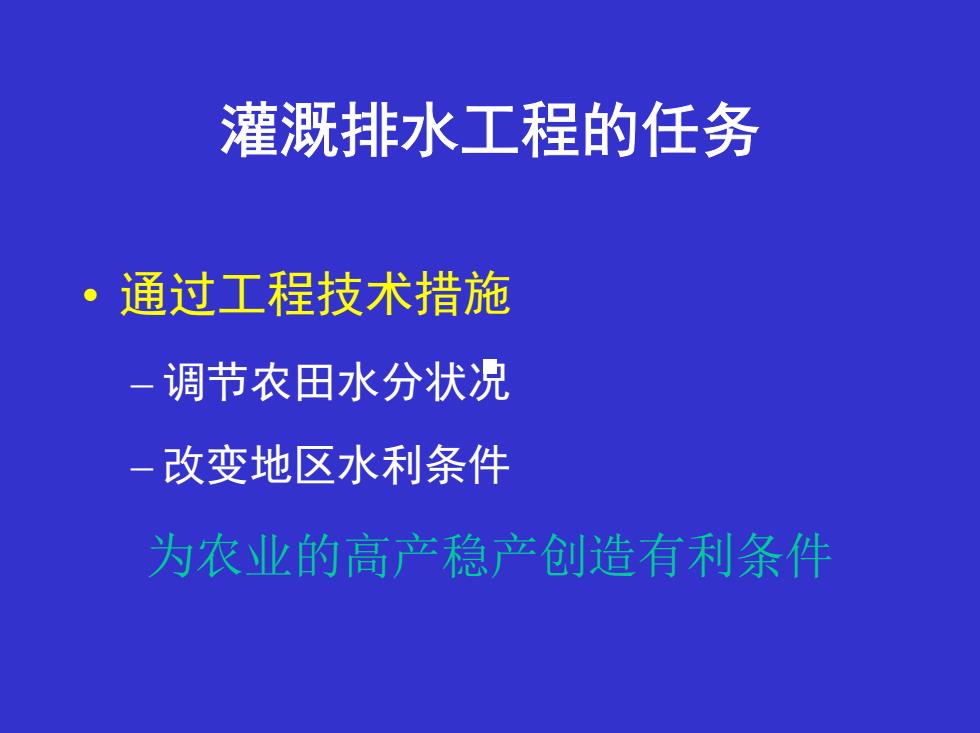 灌溉排水工程的任务

• 通过工程技术措施

– 调节农田水分状况

– 改变地区水利条件

为农业的高产稳产创造有利条件